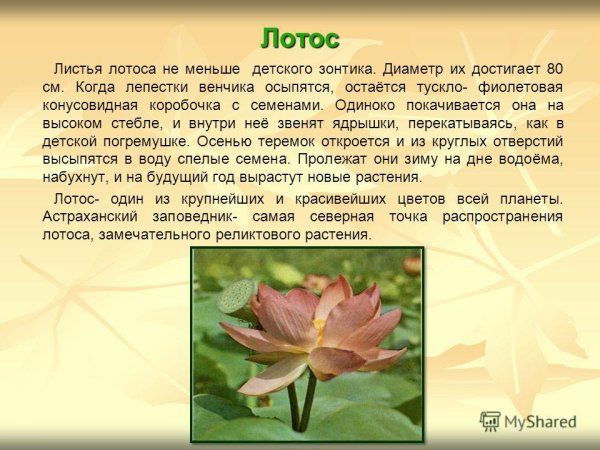 Лотос

Листья лотоса не меньше детского зонтика. Диаметр их достигает 80 см. Когда лепестки венчика осыпятся, остаётся тускло- фиолетовая конусовидная коробочка с семенами. Одиноко покачивается она на высоком стебле, и внутри неё звенят ядрышки, перекатываясь, как в детской погремушке. Осенью теремок откроется и из круглых отверстий высыпятся в воду спелые семена. Пролежат они зиму на дне водоёма, набухнут, и на будущий год вырастут новые растения.

Лотос- один из крупнейших и красивейших цветов всей планеты. Астраханский заповедник- самая северная точка распространения лотоса, замечательного реликтового растения.

MyShared